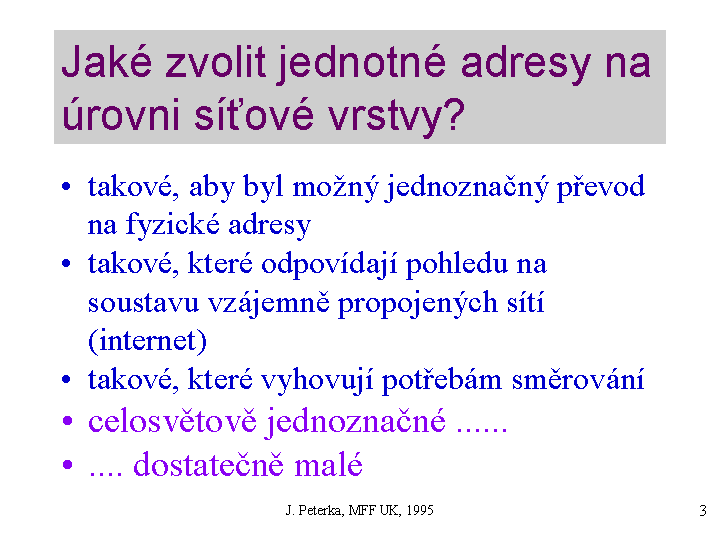 Jaké zvolit jednotné adresy na úrovni síťové vrstvy?

• takové, aby byl možný jednoznačný převod na fyzické adresy
• takové, které odpovídají pohledu na soustavu vzájemně propojených sítí (internet)
• takové, které vyhovují potřebám směrování
• celosvětově jednoznačné ......
• .... dostatečně malé

J. Peterka, MFF UK, 1995

3